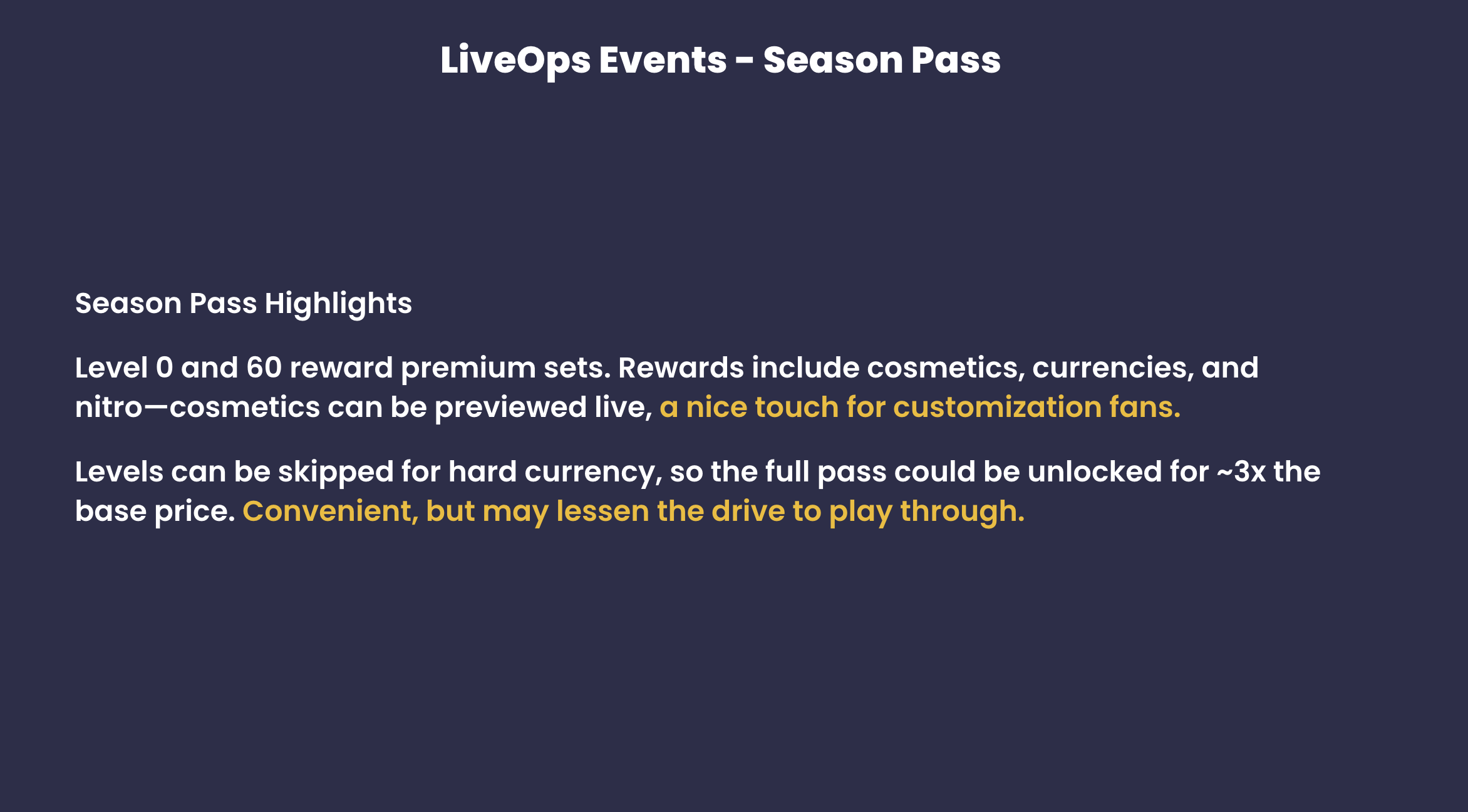 LiveOps Events - Season Pass

Season Pass Highlights

Level 0 and 60 reward premium sets. Rewards include cosmetics, currencies, and nitro—cosmetics can be previewed live, a nice touch for customization fans.

Levels can be skipped for hard currency, so the full pass could be unlocked for ~3x the base price. Convenient, but may lessen the drive to play through.